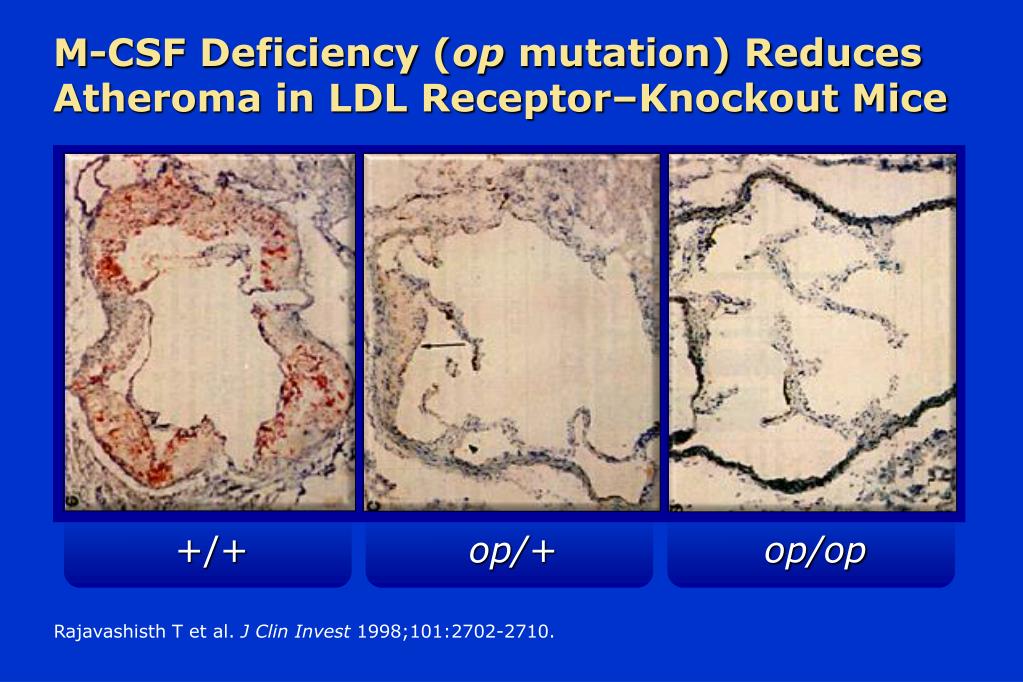 M-CSF Deficiency (op mutation) Reduces Atheroma in LDL Receptor–Knockout Mice

+/+

op/+

op/op

Rajavashisth T et al. J Clin Invest 1998;101:2702-2710.